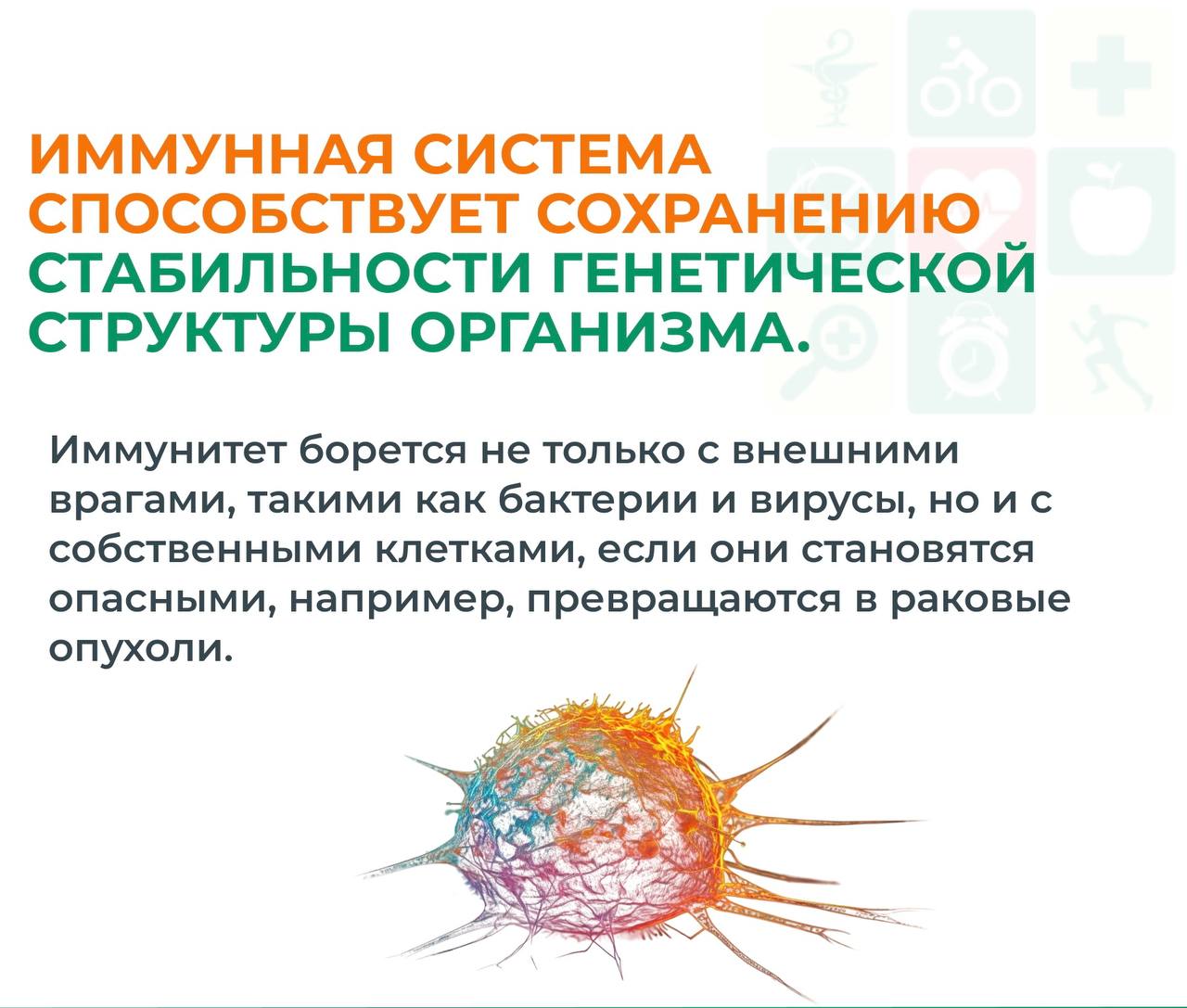 ИММУННАЯ СИСТЕМА СПОСОБСТВУЕТ СОХРАНЕНИЮ СТАБИЛЬНОСТИ ГЕНЕТИЧЕСКОЙ СТРУКТУРЫ ОРГАНИЗМА.

Иммунитет борется не только с внешними врагами, такими как бактерии и вирусы, но и с собственными клетками, если они становятся опасными, например, превращаются в раковые опухоли.